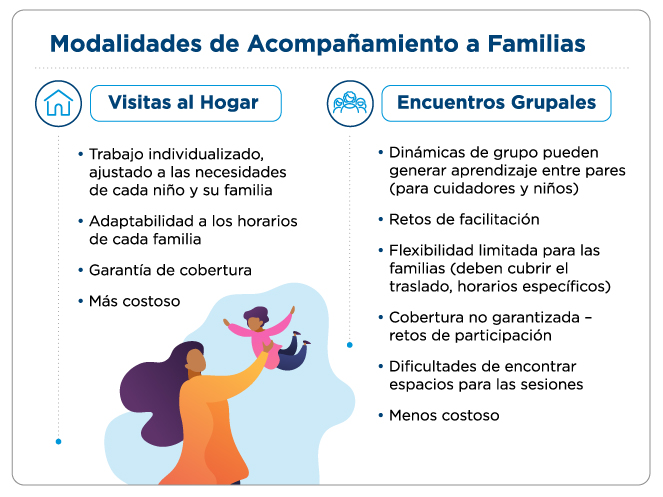 Modalidades de Acompañamiento a Familias

Visitas al Hogar

• Trabajo individualizado, ajustado a las necesidades de cada niño y su familia

• Adaptabilidad a los horarios de cada familia

• Garantía de cobertura

• Más costoso

Encuentros Grupales

• Dinámicas de grupo pueden generar aprendizaje entre pares (para cuidadores y niños)

• Retos de facilitación

• Flexibilidad limitada para las familias (deben cubrir el traslado, horarios específicos)

• Cobertura no garantizada – retos de participación

• Dificultades de encontrar espacios para las sesiones

• Menos costoso